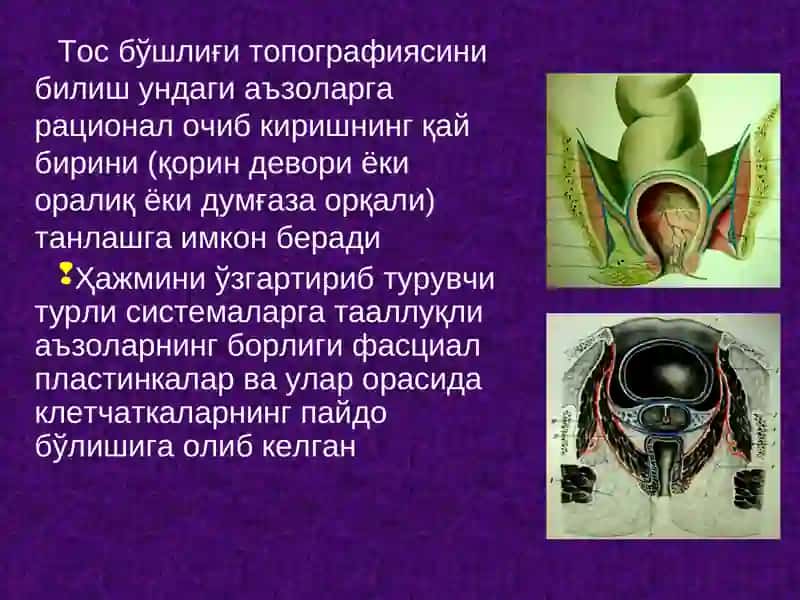 Тос бўшлиғи топографиясини билиш ундаги аъзоларга рационал очиб киришнинг қай бирини (қорин девори ёки оралиқ ёки думғаза орқали) танлашга имкон беради

Ҳажмини ўзгартириб турувчи турли системаларга тааллуқли аъзоларнинг борлиги фасциал пластинкалар ва улар орасида клетчаткаларнинг пайдо бўлишига олиб келган